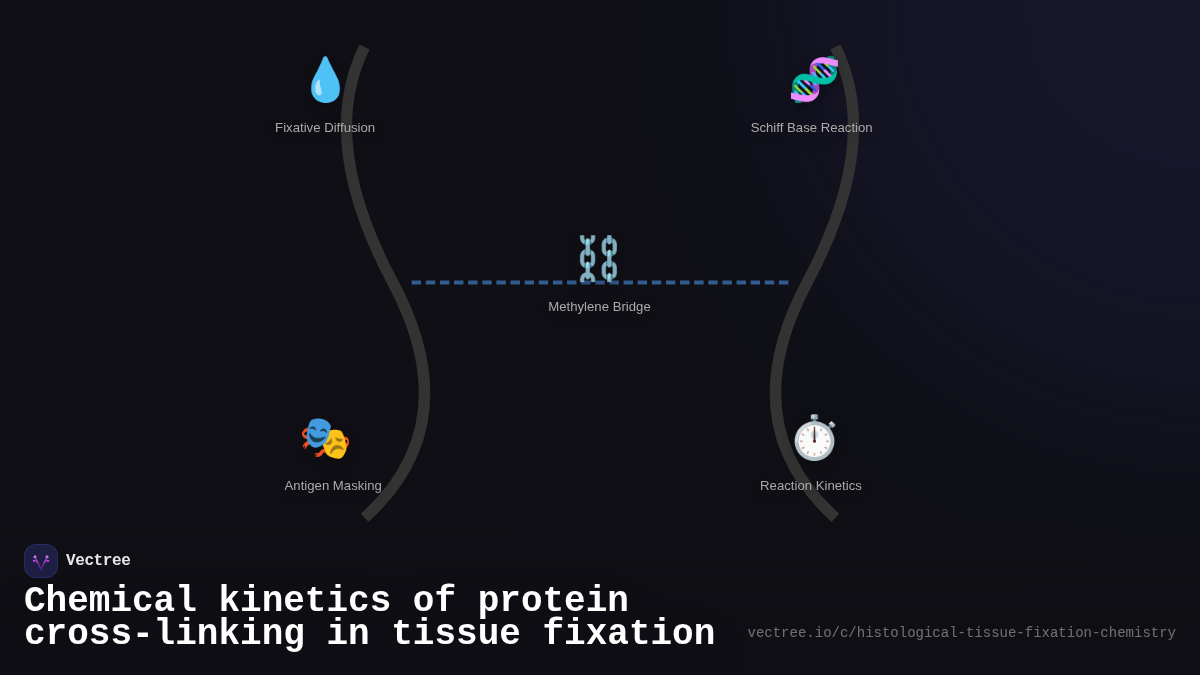 Fixative Diffusion

Schiff Base Reaction

Methylene Bridge

Antigen Masking

Reaction Kinetics

Vectree

Chemical kinetics of protein cross-linking in tissue fixation

vectree.io/c/histological-tissue-fixation-chemistry